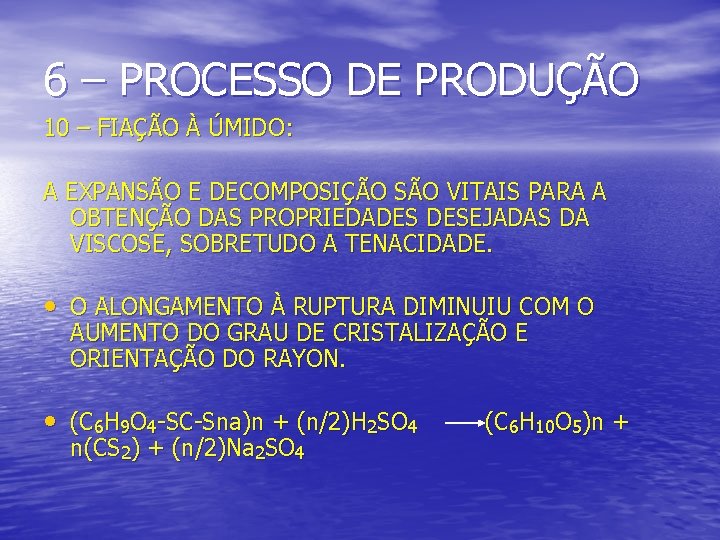 6 – PROCESSO DE PRODUÇÃO

10 – FIAÇÃO À ÚMIDO:

A EXPANSÃO E DECOMPOSIÇÃO SÃO VITAIS PARA A OBTENÇÃO DAS PROPRIEDADES DESEJADAS DA VISCOSE, SOBRETUDO A TENACIDADE.

• O ALONGAMENTO À RUPTURA DIMINUIU COM O AUMENTO DO GRAU DE CRISTALIZAÇÃO E ORIENTAÇÃO DO RAYON.

• $(C_6H_9O_4\text{-SC-Sna})n + (n/2)H_2SO_4 \longrightarrow (C_6H_{10}O_5)n + n(CS_2) + (n/2)Na_2SO_4$